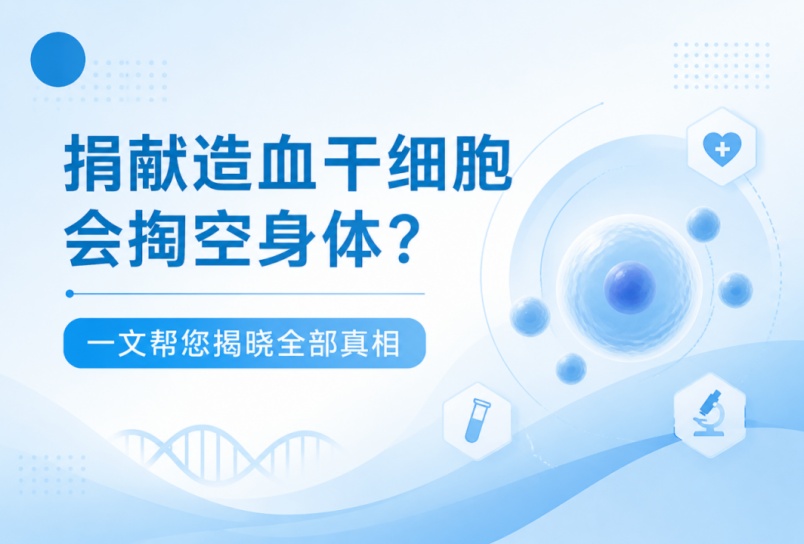 捐献造血干细胞
会掏空身体？

一文帮您揭晓全部真相